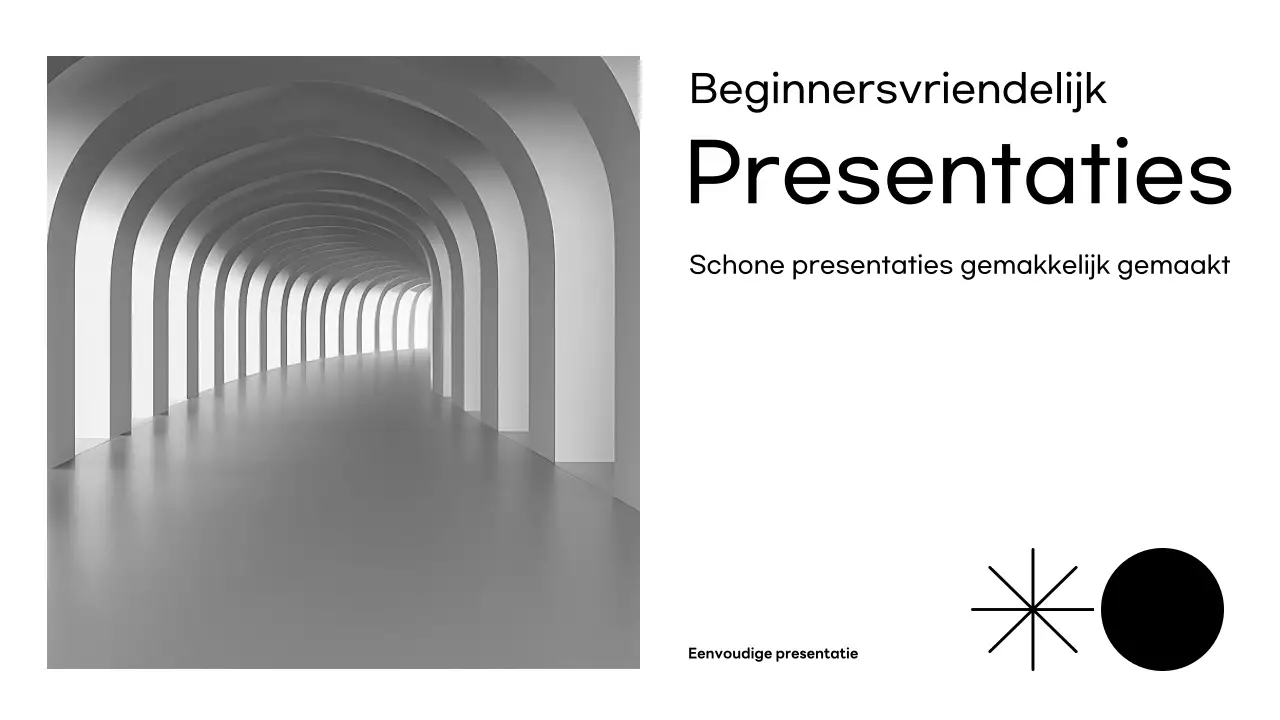 Beginnersvriendelijk

Presentaties

Schone presentaties gemakkelijk gemaakt

Eenvoudige presentatie